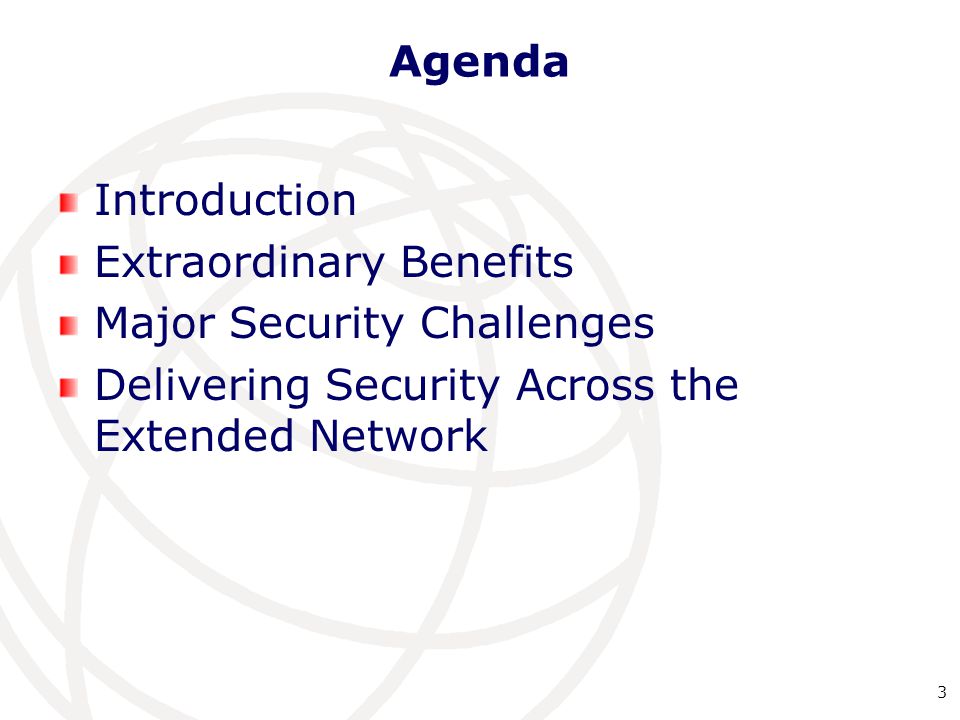 Agenda

Introduction
Extraordinary Benefits
Major Security Challenges
Delivering Security Across the Extended Network

3